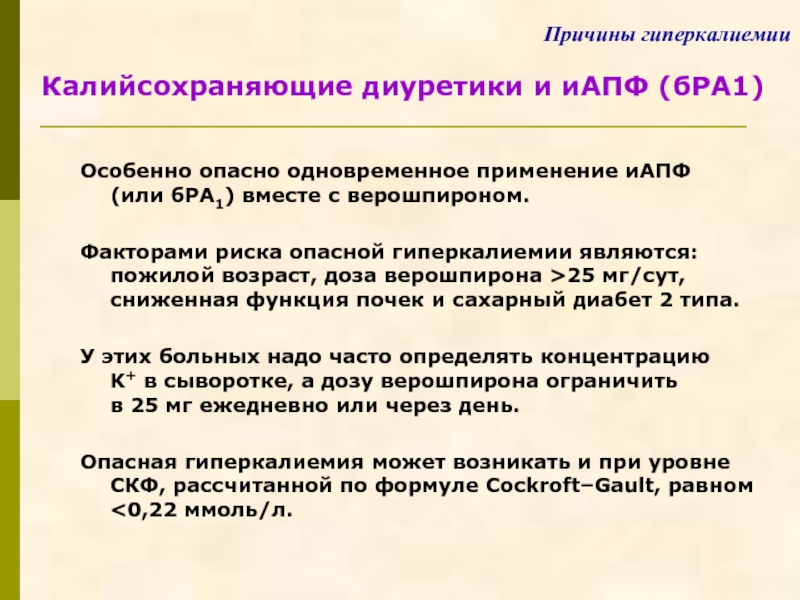 Причины гиперкалиемии

Калийсохраняющие диуретики и иАПФ (бРА1)

Особенно опасно одновременное применение иАПФ (или бРА$_1$) вместе с верошпироном.

Факторами риска опасной гиперкалиемии являются: пожилой возраст, доза верошпирона >25 мг/сут, сниженная функция почек и сахарный диабет 2 типа.

У этих больных надо часто определять концентрацию К$^+$ в сыворотке, а дозу верошпирона ограничить в 25 мг ежедневно или через день.

Опасная гиперкалиемия может возникать и при уровне СКФ, рассчитанной по формуле Cockroft–Gault, равном <0,22 ммоль/л.